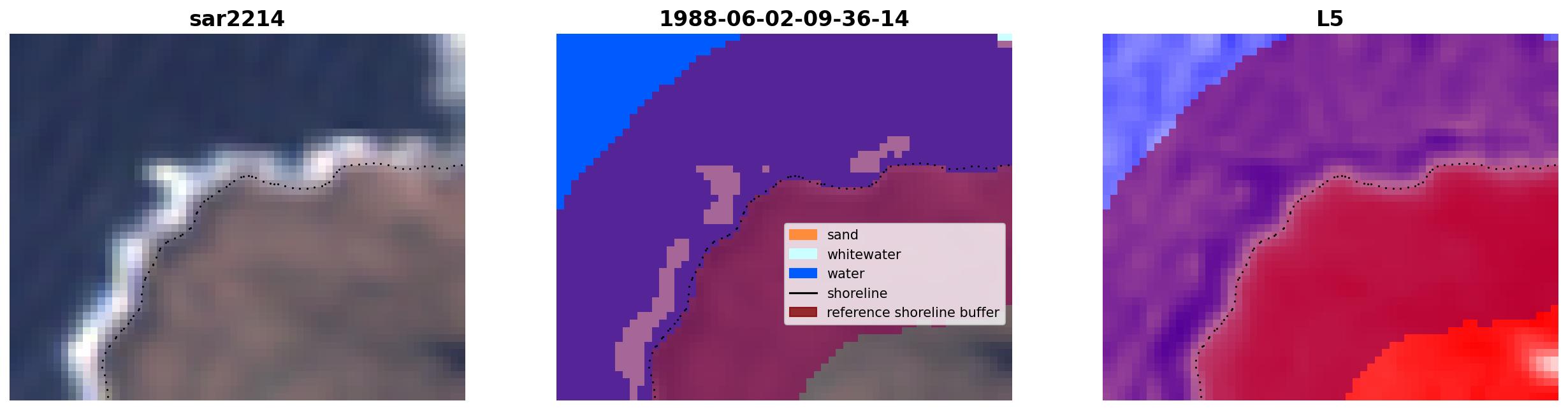 sar2214

1988-06-02-09-36-14

sand
whitewater
water
shoreline
reference shoreline buffer

L5